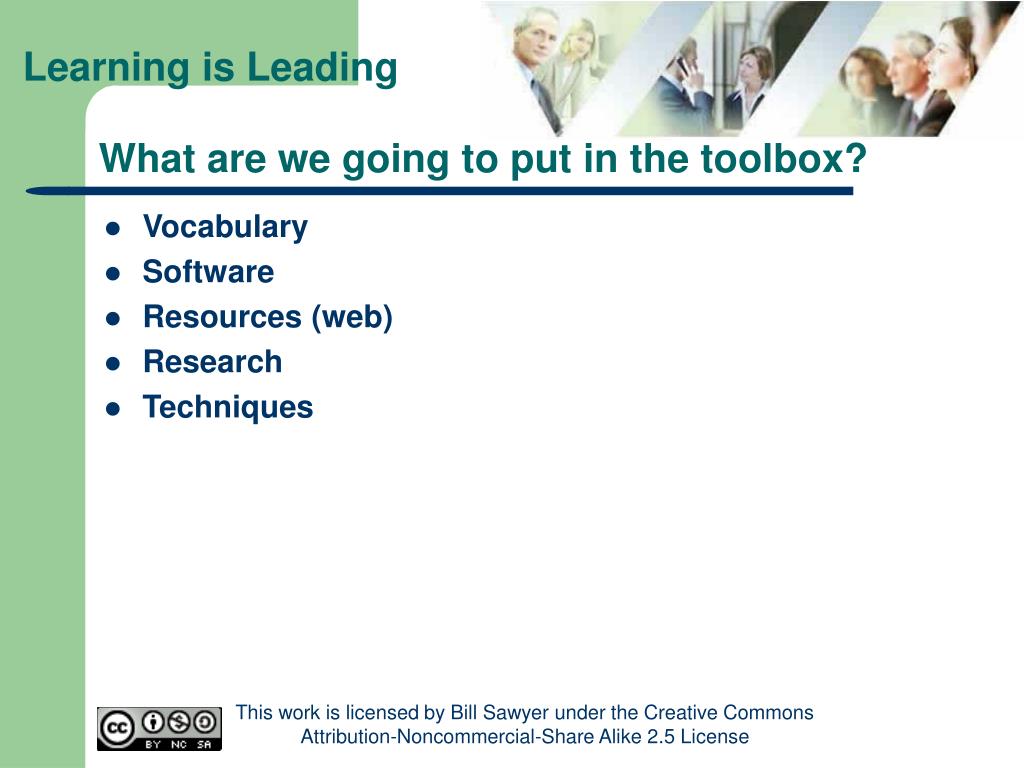 Learning is Leading

What are we going to put in the toolbox?

- Vocabulary
- Software
- Resources (web)
- Research
- Techniques

cc BY NC SA

This work is licensed by Bill Sawyer under the Creative Commons Attribution-Noncommercial-Share Alike 2.5 License